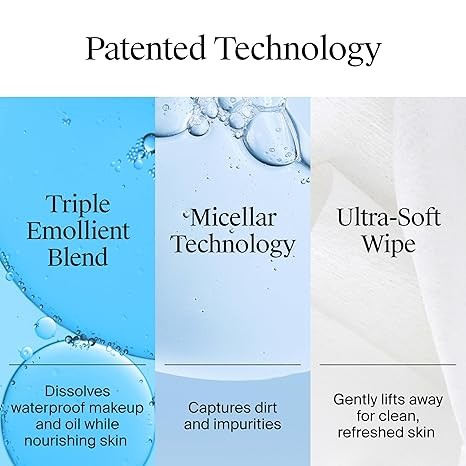 Patented Technology

Triple Emollient Blend

Dissolves waterproof makeup and oil while nourishing skin

Micellar Technology

Captures dirt and impurities

Ultra-Soft Wipe

Gently lifts away for clean, refreshed skin